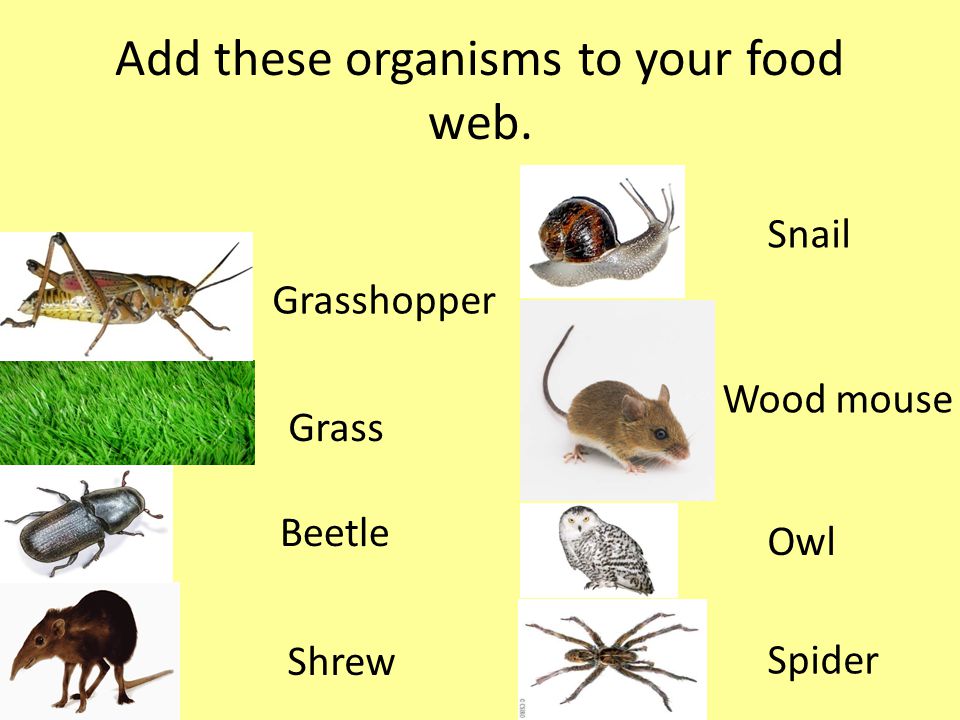 Add these organisms to your food web.

Grasshopper

Grass

Beetle

Shrew

Snail

Wood mouse

Owl

Spider